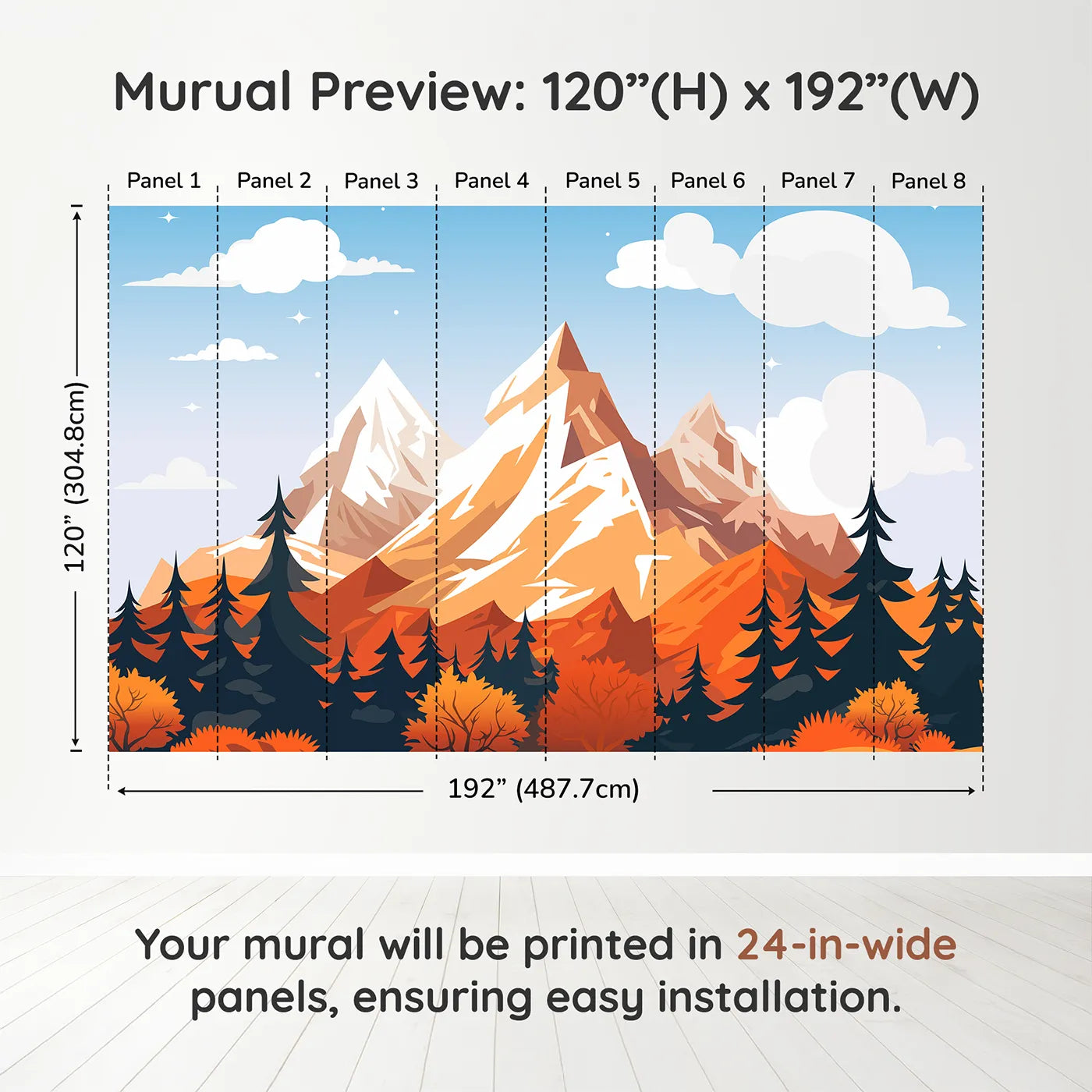 Murual Preview: 120”(H) x 192”(W)

Panel 1 Panel 2 Panel 3 Panel 4 Panel 5 Panel 6 Panel 7 Panel 8

120” (304.8cm)

192” (487.7cm)

Your mural will be printed in 24-in-wide panels, ensuring easy installation.